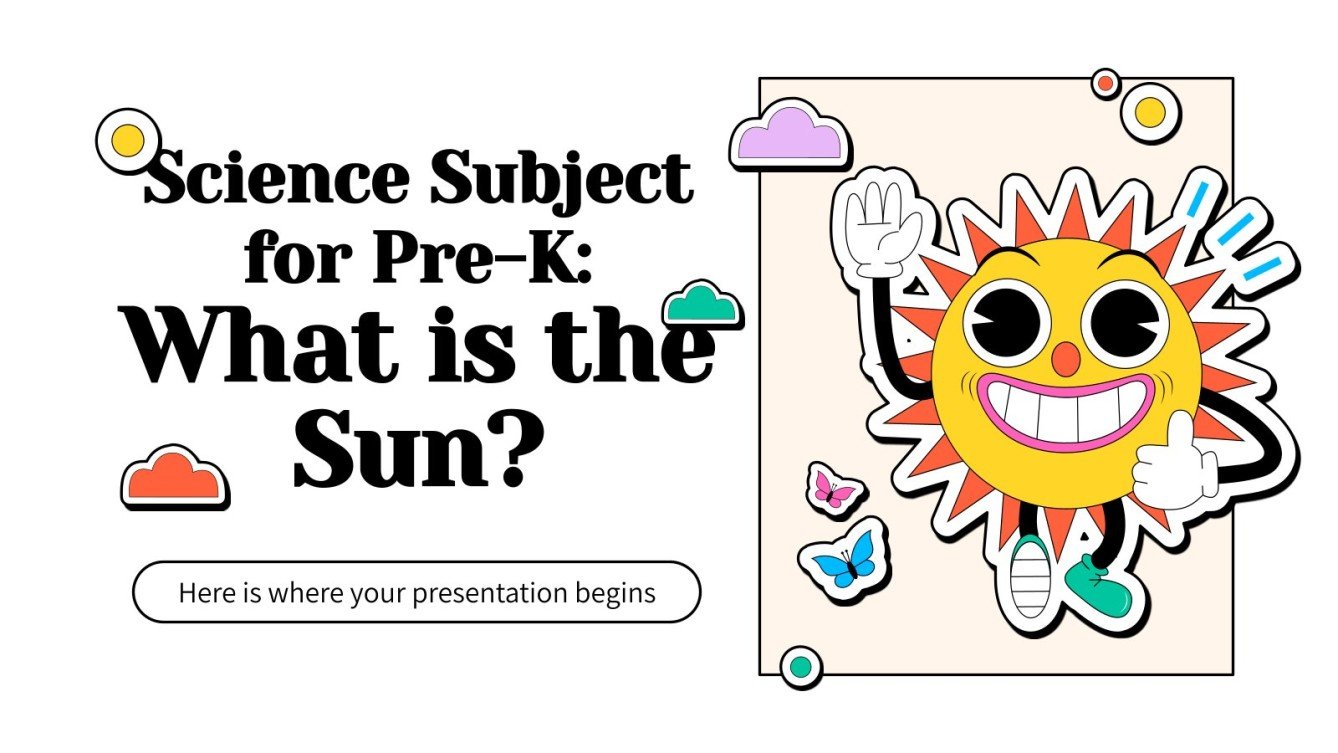 Science Subject for Pre-K: What is the Sun?

Here is where your presentation begins